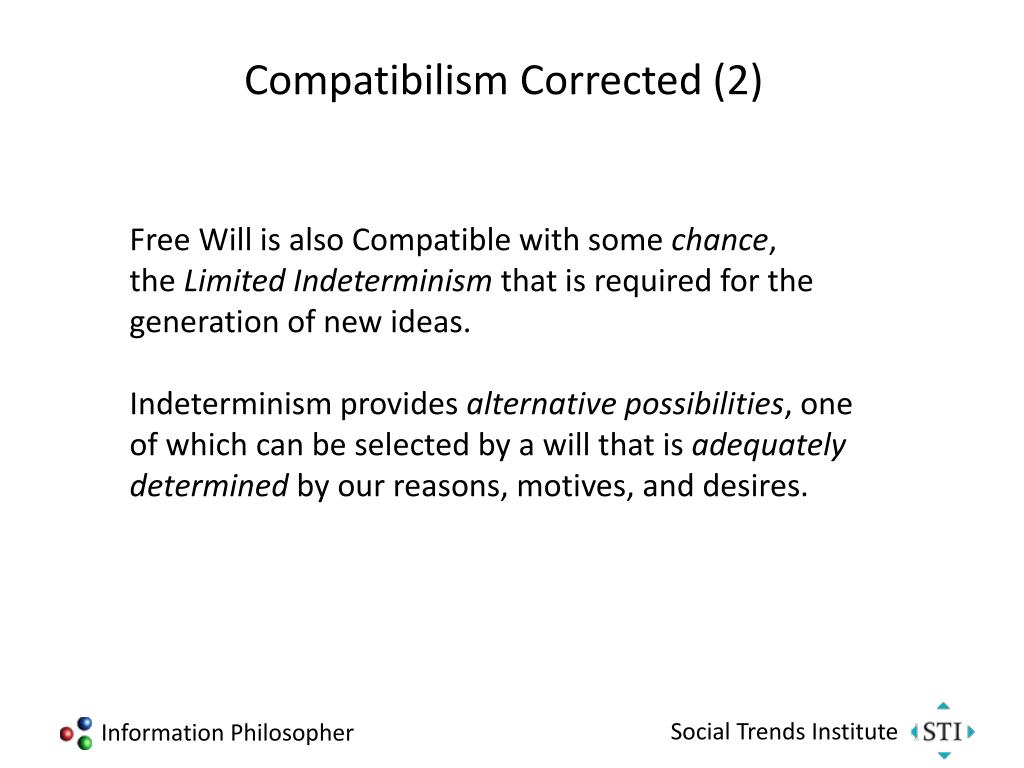 Compatibilism Corrected (2)

Free Will is also Compatible with some chance, the Limited Indeterminism that is required for the generation of new ideas.

Indeterminism provides alternative possibilities, one of which can be selected by a will that is adequately determined by our reasons, motives, and desires.

Information Philosopher

Social Trends Institute

STI